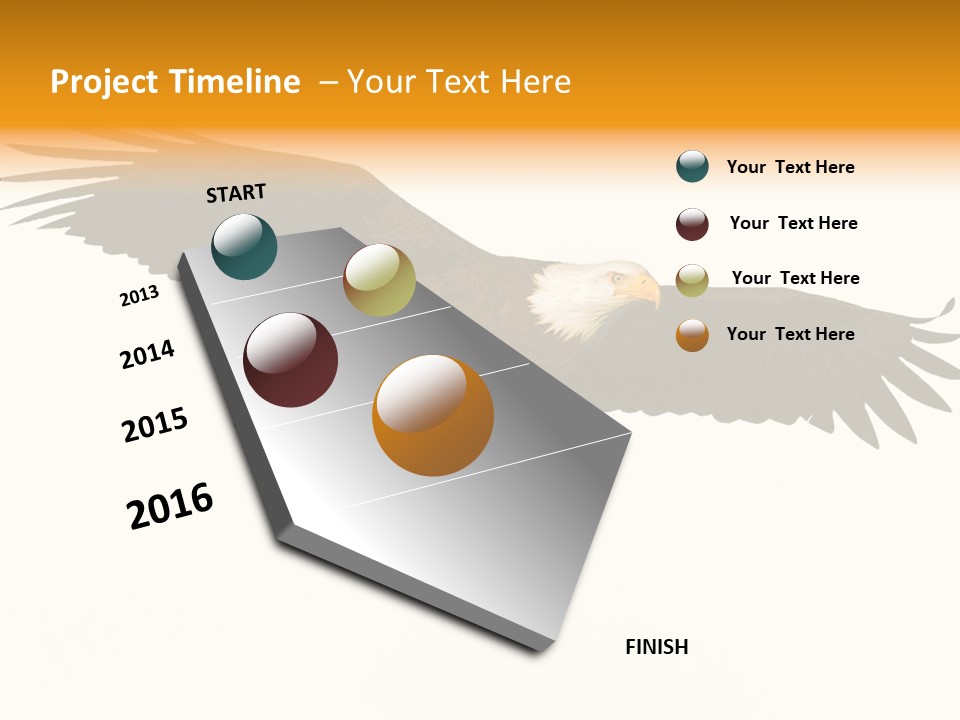 Project Timeline – Your Text Here

Your Text Here

Your Text Here

Your Text Here

Your Text Here

START

2013

2014

2015

2016

FINISH